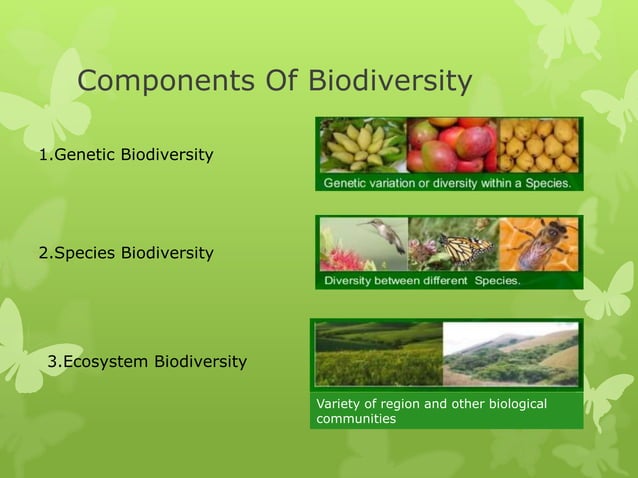 Components Of Biodiversity

1.Genetic Biodiversity

Genetic variation or diversity within a Species.

2.Species Biodiversity

Diversity between different Species.

3.Ecosystem Biodiversity

Variety of region and other biological communities